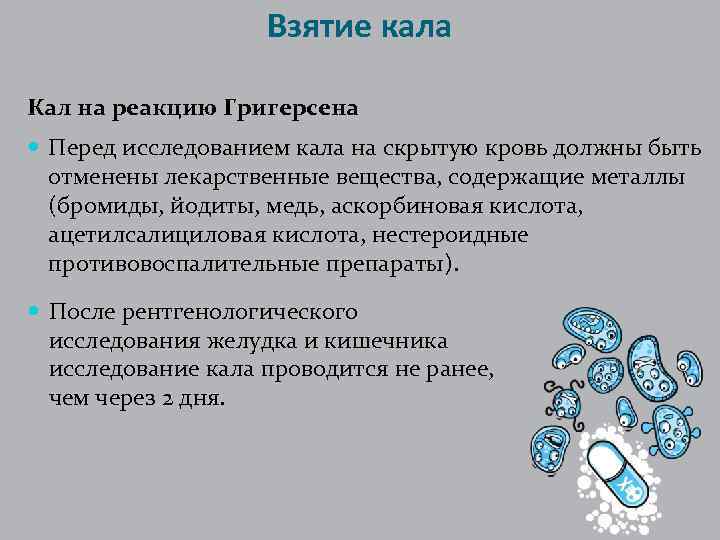 Взятие кала

Кал на реакцию Григерсена

Перед исследованием кала на скрытую кровь должны быть отменены лекарственные вещества, содержащие металлы (бромиды, йодиты, медь, аскорбиновая кислота, ацетилсалициловая кислота, нестероидные противовоспалительные препараты).

После рентгенологического исследования желудка и кишечника исследование кала проводится не ранее, чем через 2 дня.